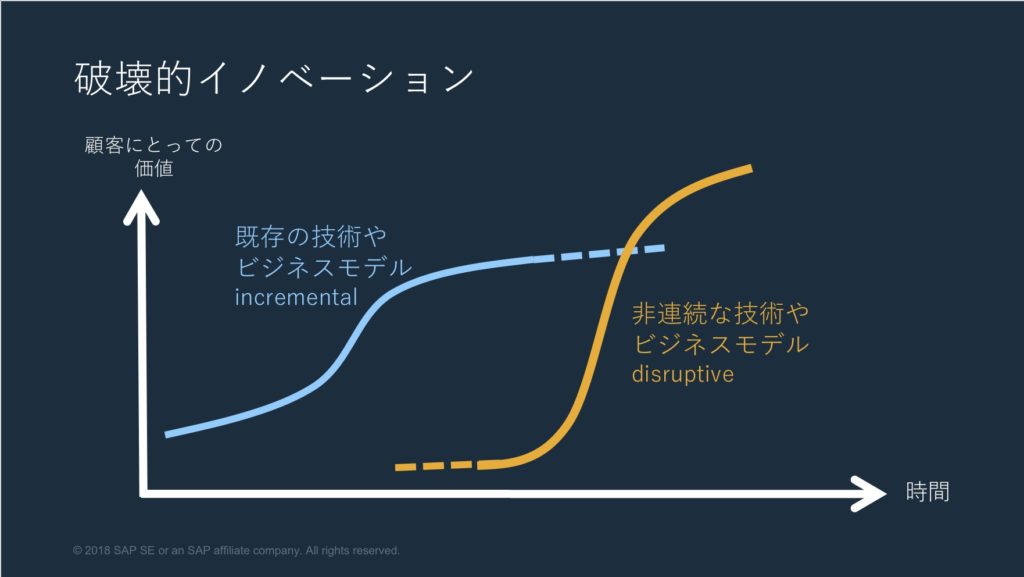 破壊的イノベーション

顧客にとっての
価値

既存の技術や
ビジネスモデル
incremental

非連続な技術や
ビジネスモデル
disruptive

時間

© 2018 SAP SE or an SAP affiliate company. All rights reserved.